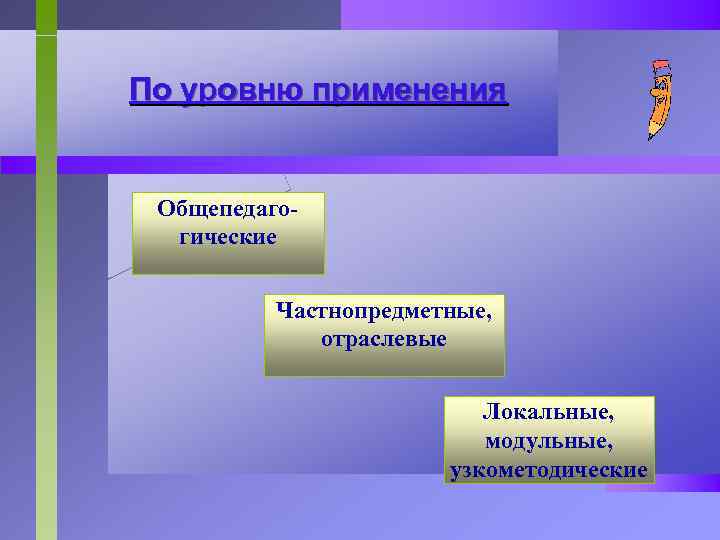 По уровню применения

Общепедагогические

Частнопредметные, отраслевые

Локальные, модульные, узкометодические